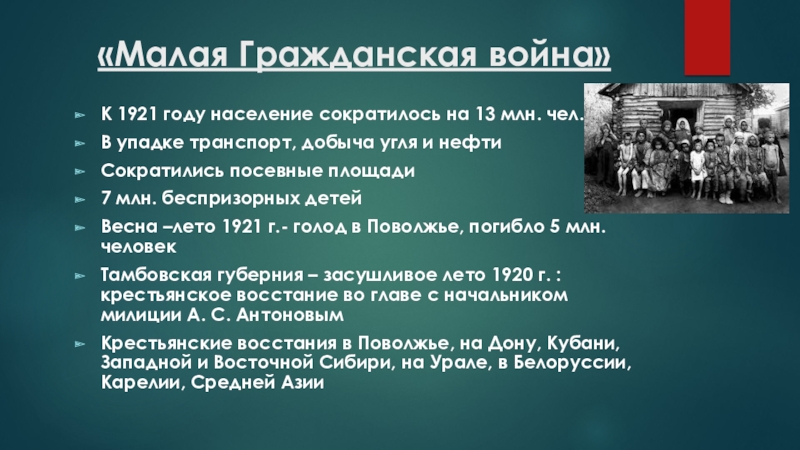 «Малая Гражданская война»

К 1921 году население сократилось на 13 млн. чел.

В упадке транспорт, добыча угля и нефти

Сократились посевные площади

7 млн. беспризорных детей

Весна –лето 1921 г.- голод в Поволжье, погибло 5 млн. человек

Тамбовская губерния – засушливое лето 1920 г. : крестьянское восстание во главе с начальником милиции А. С. Антоновым

Крестьянские восстания в Поволжье, на Дону, Кубани, Западной и Восточной Сибири, на Урале, в Белоруссии, Карелии, Средней Азии